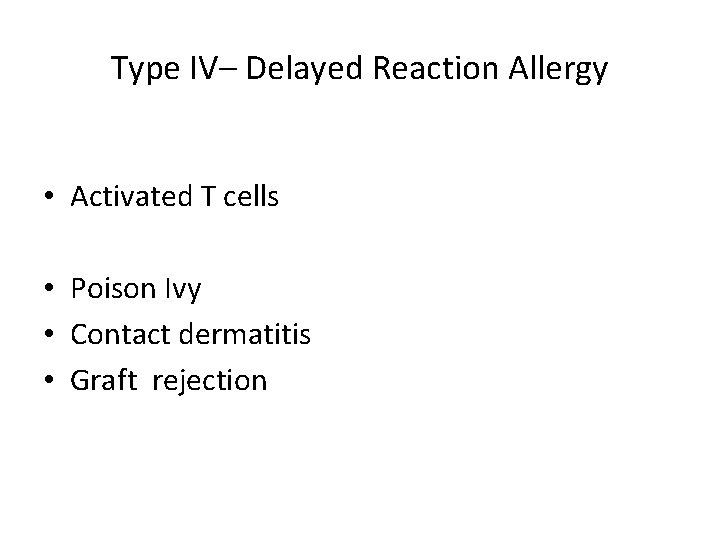 Type IV– Delayed Reaction Allergy

• Activated T cells

• Poison Ivy
• Contact dermatitis
• Graft rejection